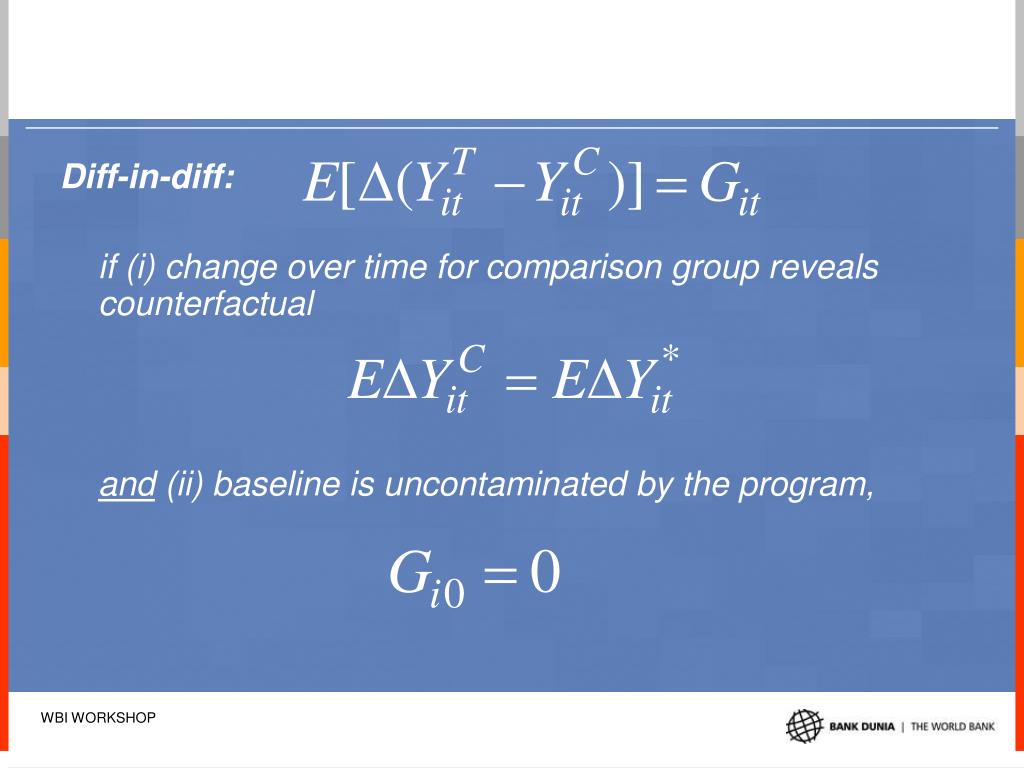 Diff-in-diff: $E[\Delta(Y_{it}^{T} - Y_{it}^{C})] = G_{it}$

if (i) change over time for comparison group reveals counterfactual

$E\Delta Y_{it}^{C} = E\Delta Y_{it}^{*}$

and (ii) baseline is uncontaminated by the program,

$G_{i0} = 0$

WBI WORKSHOP

BANK DUNIA | THE WORLD BANK